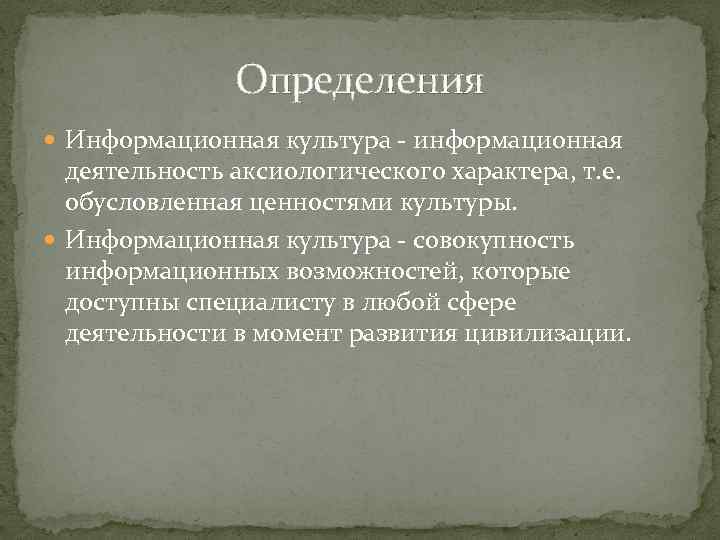 Определения

Информационная культура - информационная деятельность аксиологического характера, т.е. обусловленная ценностями культуры.

Информационная культура - совокупность информационных возможностей, которые доступны специалисту в любой сфере деятельности в момент развития цивилизации.